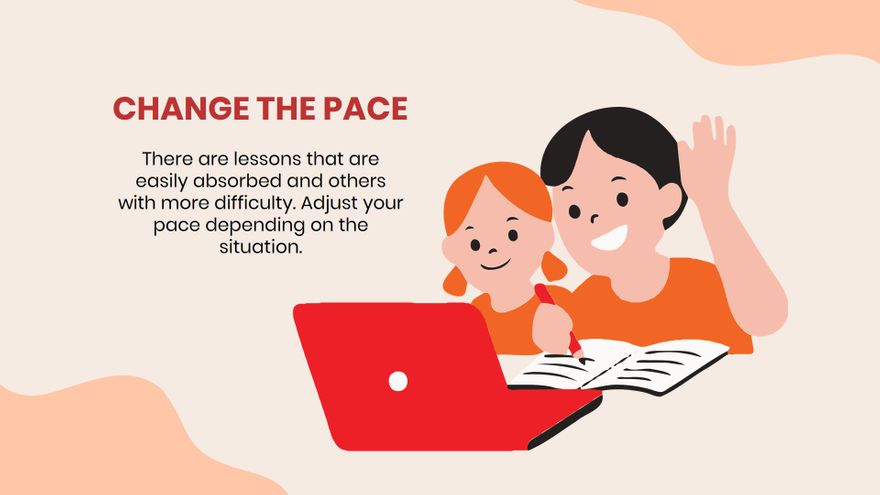 CHANGE THE PACE

There are lessons that are easily absorbed and others with more difficulty. Adjust your pace depending on the situation.